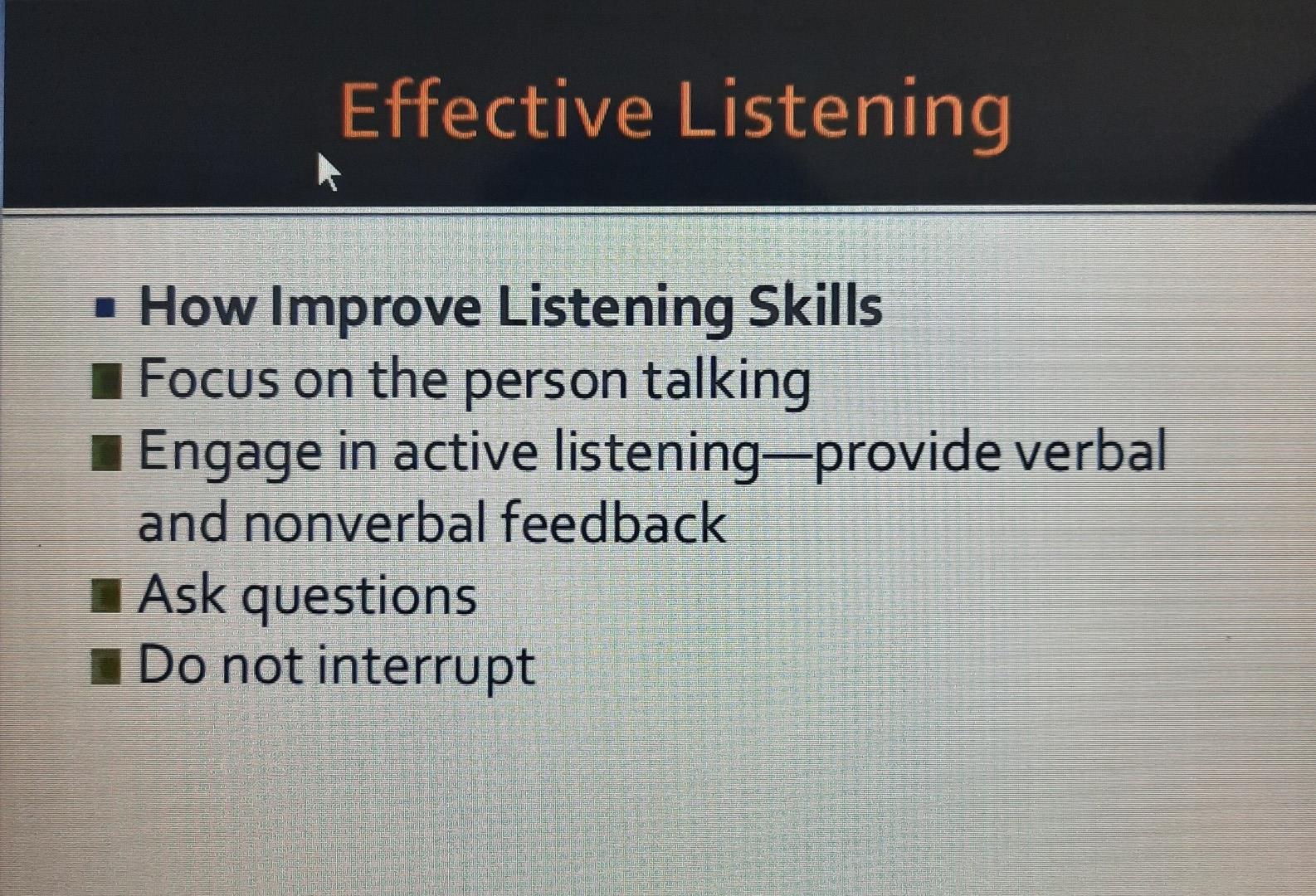 Effective Listening

- How Improve Listening Skills
- Focus on the person talking
- Engage in active listening—provide verbal and nonverbal feedback
- Ask questions
- Do not interrupt